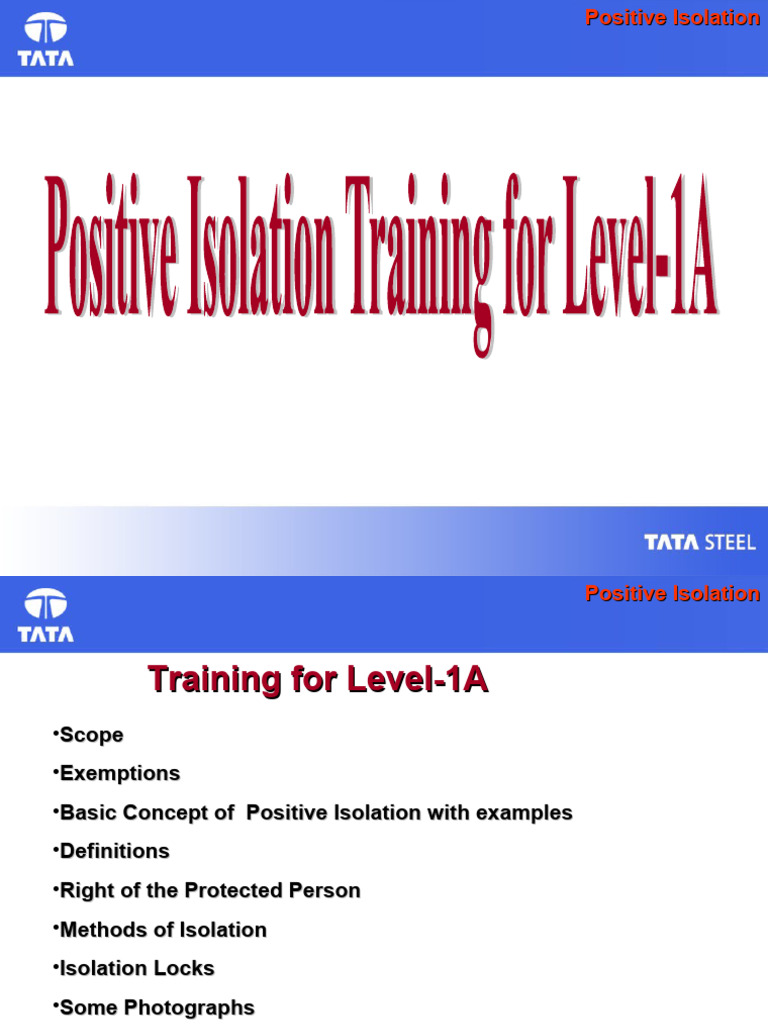 TATA

Positive Isolation

Positive Isolation Training for Level-1A

TATA STEEL

TATA

Positive Isolation

Training for Level-1A

•Scope

•Exemptions

•Basic Concept of Positive Isolation with examples

•Definitions

•Right of the Protected Person

•Methods of Isolation

•Isolation Locks

•Some Photographs